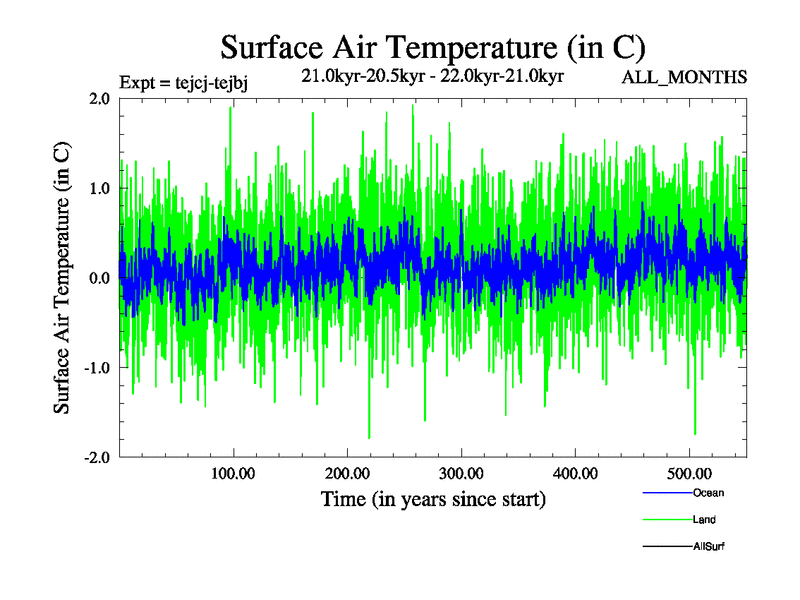 Surface Air Temperature (in C)

Expt = tejcj-tejbj

21.0kyr-20.5kyr - 22.0kyr-21.0kyr

ALL_MONTHS

Surface Air Temperature (in C)

2.0
1.0
0.0
-1.0
-2.0

100.00
200.00
300.00
400.00
500.00

Time (in years since start)

Ocean
Land
AllSurf